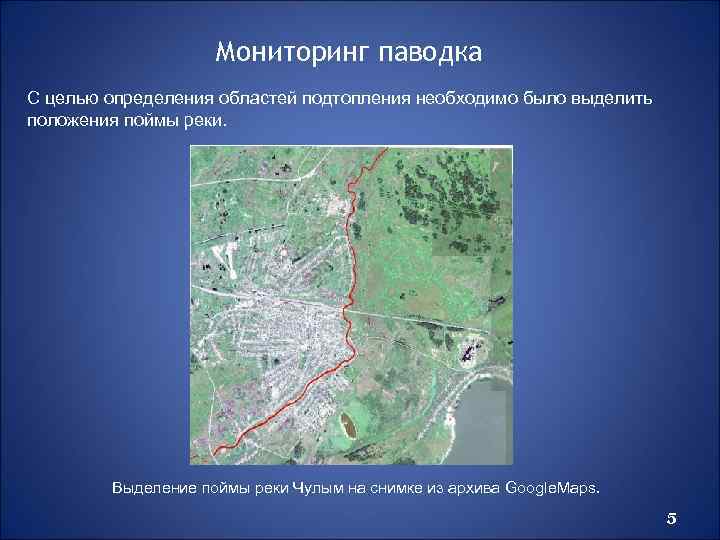 Мониторинг паводка

С целью определения областей подтопления необходимо было выделить положения поймы реки.

Выделение поймы реки Чулым на снимке из архива GoogleMaps.

5